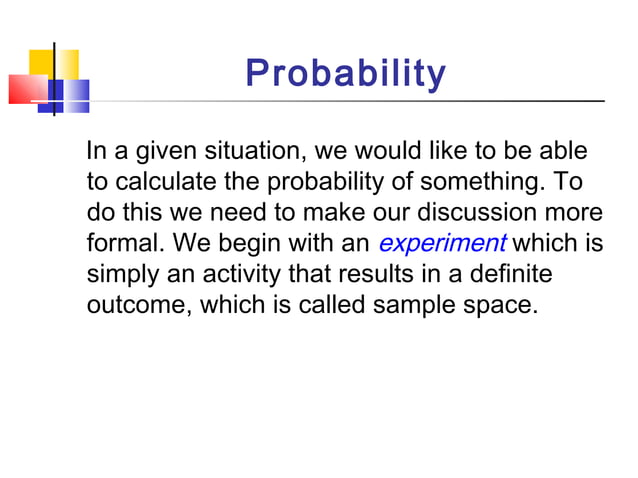 Probability

In a given situation, we would like to be able to calculate the probability of something. To do this we need to make our discussion more formal. We begin with an experiment which is simply an activity that results in a definite outcome, which is called sample space.